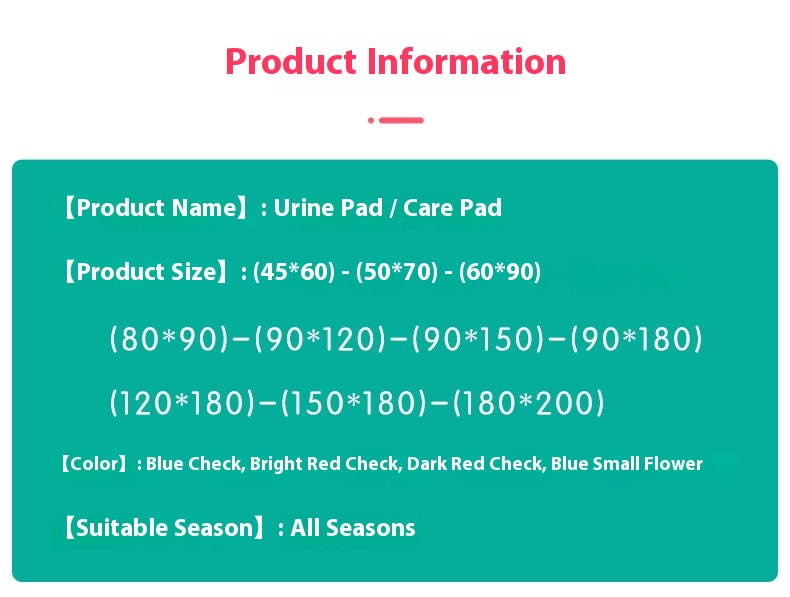 Product Information

【Product Name】: Urine Pad / Care Pad

【Product Size】: (45*60) - (50*70) - (60*90)

(80*90)–(90*120)–(90*150)–(90*180)

(120*180)–(150*180)–(180*200)

【Color】: Blue Check, Bright Red Check, Dark Red Check, Blue Small Flower

【Suitable Season】: All Seasons